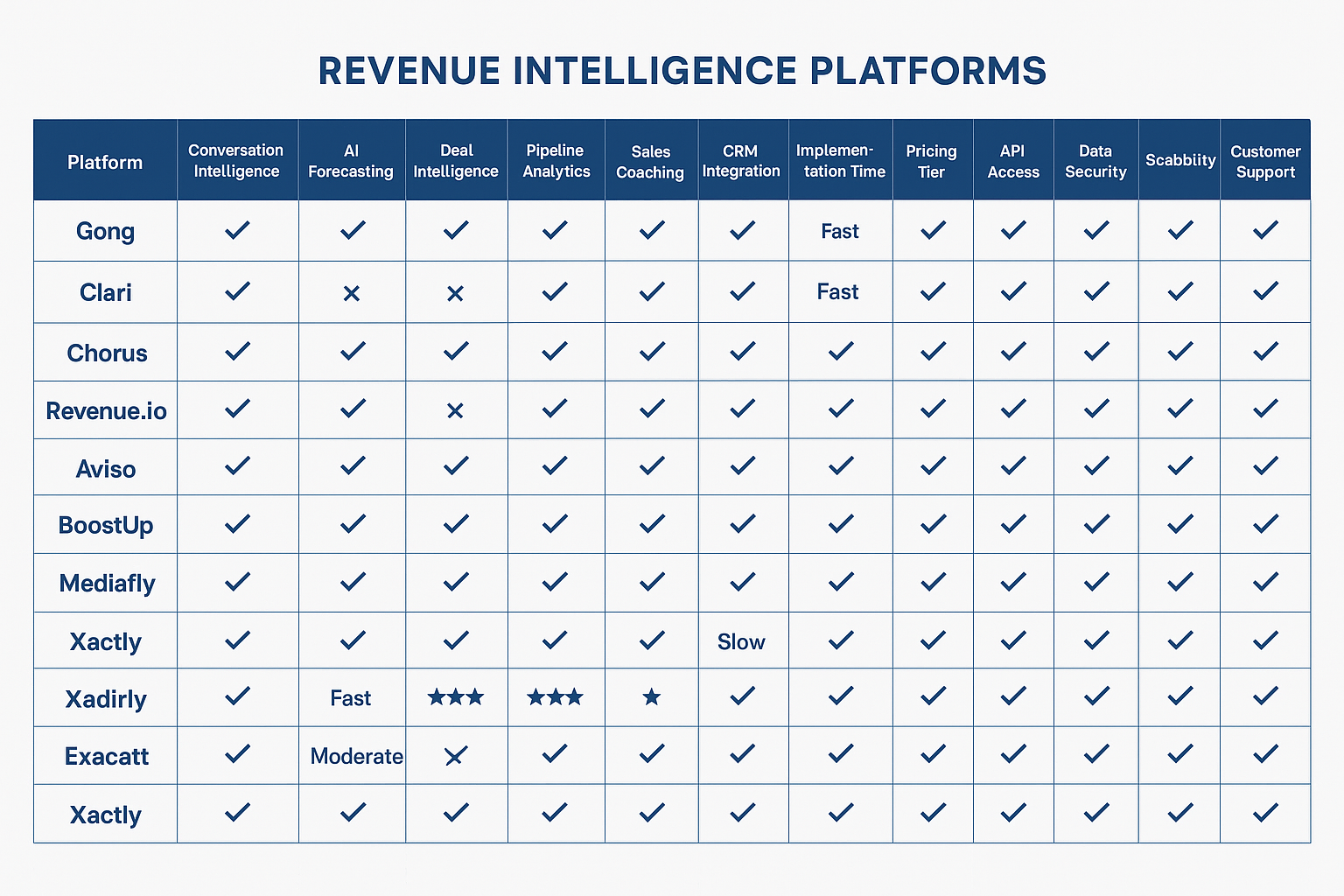 REVENUE INTELLIGENCE PLATFORMS

| Platform | Conversation Intelligence | AI Forecasting | Deal Intelligence | Pipeline Analytics | Sales Coaching | CRM Integration | Implementation Time | Pricing Tier | API Access | Data Security | Scabbiity | Customer Support |
|---|---|---|---|---|---|---|---|---|---|---|---|---|
| Gong | ✓ | ✓ | ✓ | ✓ | ✓ | ✓ | Fast | ✓ | ✓ | ✓ | ✓ | ✓ |
| Clari | ✓ | × | × | ✓ | ✓ | ✓ | Fast | ✓ | ✓ | ✓ | ✓ | ✓ |
| Chorus | ✓ | ✓ | ✓ | ✓ | ✓ | ✓ | ✓ | ✓ | ✓ | ✓ | ✓ | ✓ |
| Revenue.io | ✓ | ✓ | × | ✓ | ✓ | ✓ | ✓ | ✓ | ✓ | ✓ | ✓ | ✓ |
| Aviso | ✓ | ✓ | ✓ | ✓ | ✓ | ✓ | ✓ | ✓ | ✓ | ✓ | ✓ | ✓ |
| BoostUp | ✓ | ✓ | ✓ | ✓ | ✓ | ✓ | ✓ | ✓ | ✓ | ✓ | ✓ | ✓ |
| Mediafly | ✓ | ✓ | ✓ | ✓ | ✓ | ✓ | ✓ | ✓ | ✓ | ✓ | ✓ | ✓ |
| Xactly | ✓ | ✓ | ✓ | ✓ | ✓ | Slow | ✓ | ✓ | ✓ | ✓ | ✓ | ✓ |
| Xadirly | ✓ | Fast | ★★★ | ★★★ | ★ | ✓ | ✓ | ✓ | ✓ | ✓ | ✓ | ✓ |
| Exacatt | ✓ | Moderate | × | ✓ | ✓ | ✓ | ✓ | ✓ | ✓ | ✓ | ✓ | ✓ |
| Xactly | ✓ | ✓ | ✓ | ✓ | ✓ | ✓ | ✓ | ✓ | ✓ | ✓ | ✓ | ✓ |